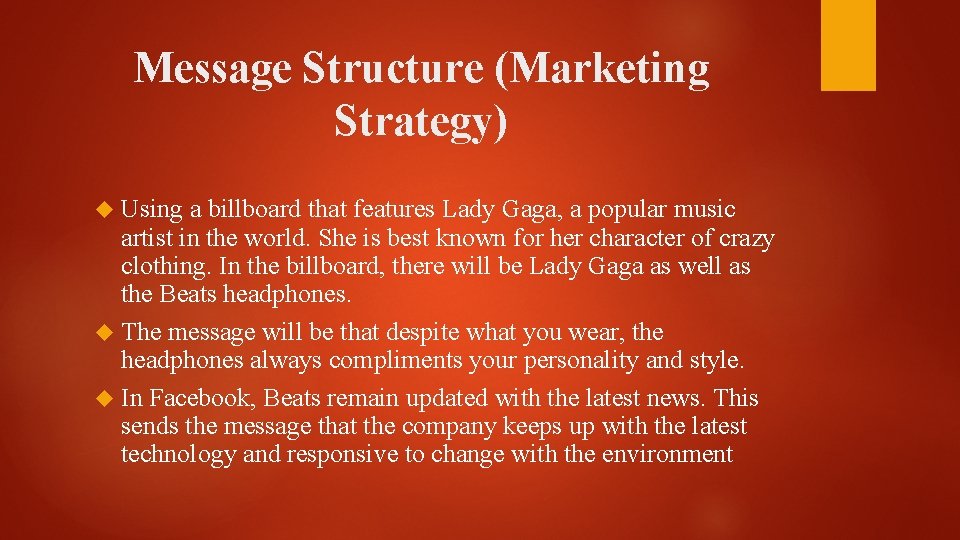 Message Structure (Marketing Strategy)

Using a billboard that features Lady Gaga, a popular music artist in the world. She is best known for her character of crazy clothing. In the billboard, there will be Lady Gaga as well as the Beats headphones.

The message will be that despite what you wear, the headphones always compliments your personality and style.

In Facebook, Beats remain updated with the latest news. This sends the message that the company keeps up with the latest technology and responsive to change with the environment